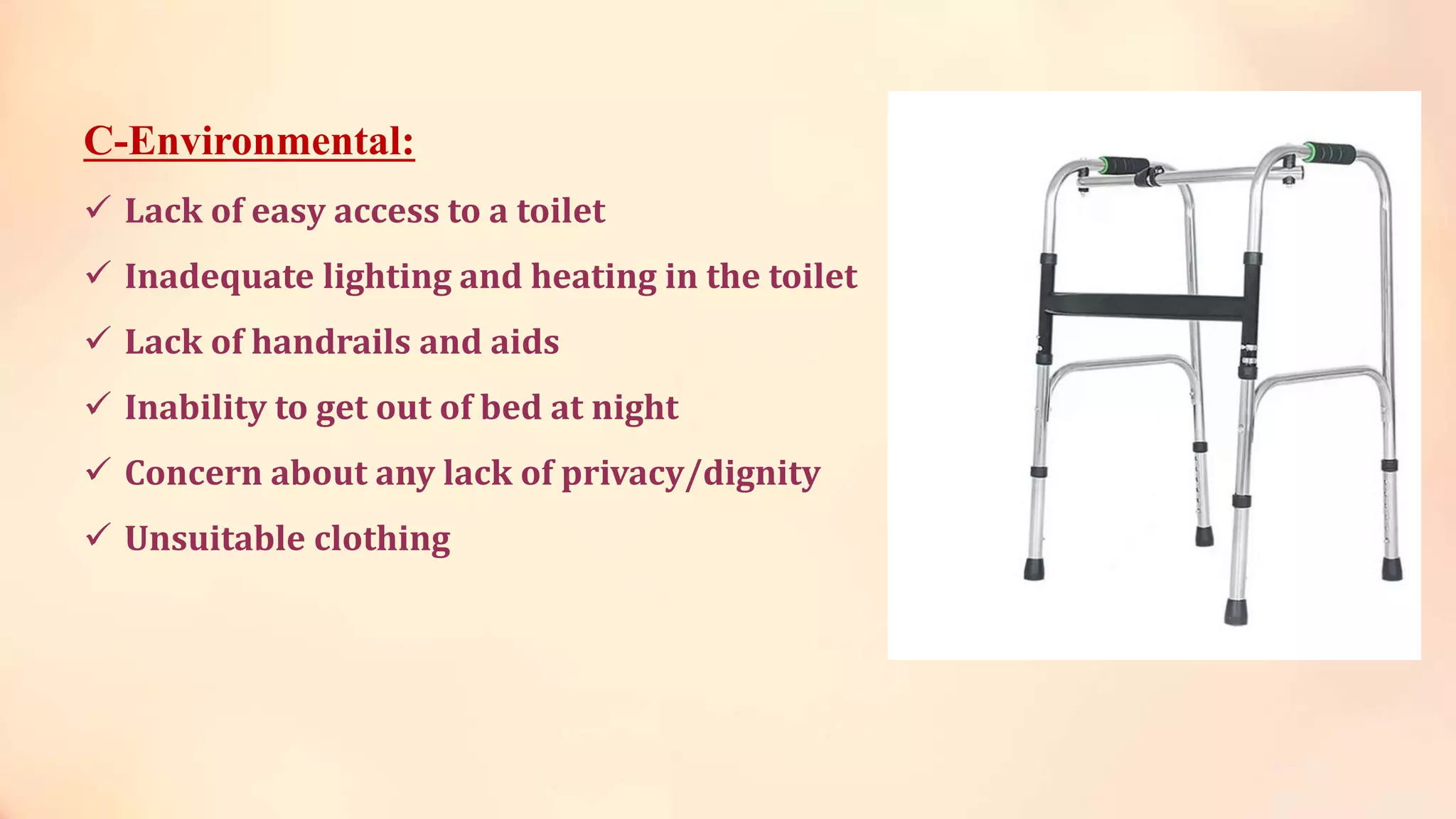 C-Environmental:

✓ Lack of easy access to a toilet

✓ Inadequate lighting and heating in the toilet

✓ Lack of handrails and aids

✓ Inability to get out of bed at night

✓ Concern about any lack of privacy/dignity

✓ Unsuitable clothing